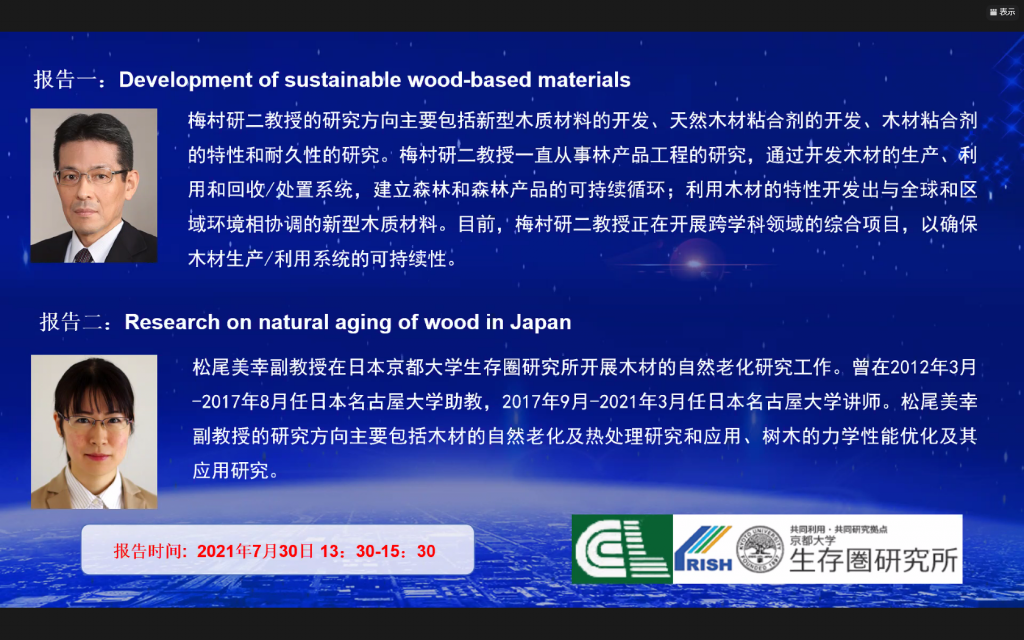 表示

报告一：Development of sustainable wood-based materials

梅村研二教授的研究方向主要包括新型木质材料的开发、天然木材粘合剂的开发、木材粘合剂的特性和耐久性的研究。梅村研二教授一直从事林产品工程的研究，通过开发木材的生产、利用和回收/处置系统，建立森林和森林产品的可持续循环；利用木材的特性开发出与全球和区域环境相协调的新型木质材料。目前，梅村研二教授正在开展跨学科领域的综合项目，以确保木材生产/利用系统的可持续性。

报告二：Research on natural aging of wood in Japan

松尾美幸副教授在日本京都大学生存圈研究所开展木材的自然老化研究工作。曾在2012年3月-2017年8月任日本名古屋大学助教，2017年9月-2021年3月任日本名古屋大学讲师。松尾美幸副教授的研究方向主要包括木材的自然老化及热处理研究和应用、树木的力学性能优化及其应用研究。

报告时间：2021年7月30日 13：30-15：30

RISH

共同利用・共同研究拠点
京都大学
生存圏研究所